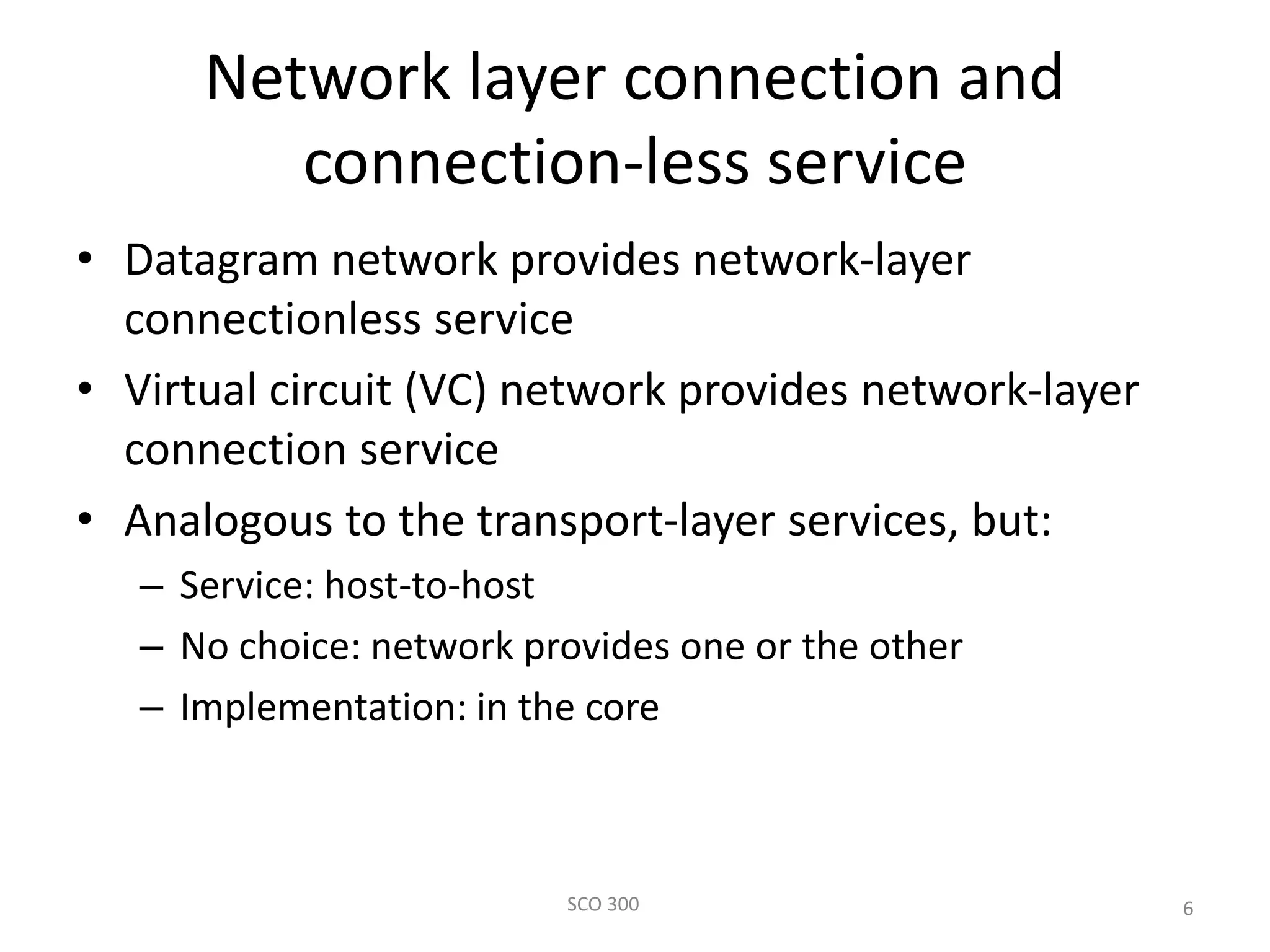 Network layer connection and connection-less service

• Datagram network provides network-layer connectionless service
• Virtual circuit (VC) network provides network-layer connection service
• Analogous to the transport-layer services, but:
– Service: host-to-host
– No choice: network provides one or the other
– Implementation: in the core

SCO 300

6